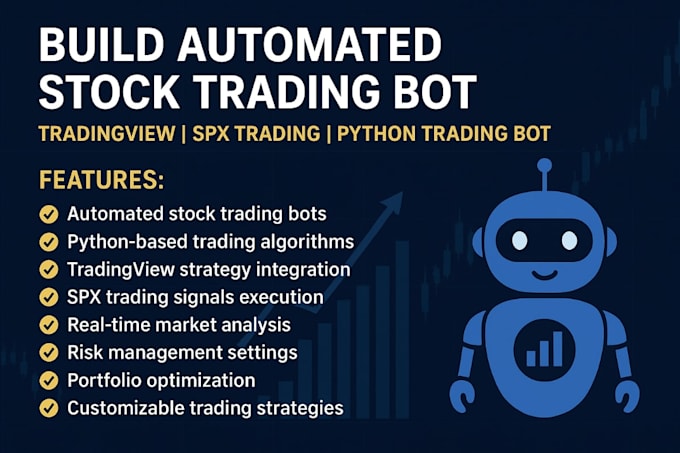 BUILD AUTOMATED STOCK TRADING BOT

TRADINGVIEW | SPX TRADING | PYTHON TRADING BOT

FEATURES:

Automated stock trading bots
Python-based trading algorithms
TradingView strategy integration
SPX trading signals execution
Real-time market analysis
Risk management settings
Portfolio optimization
Customizable trading strategies